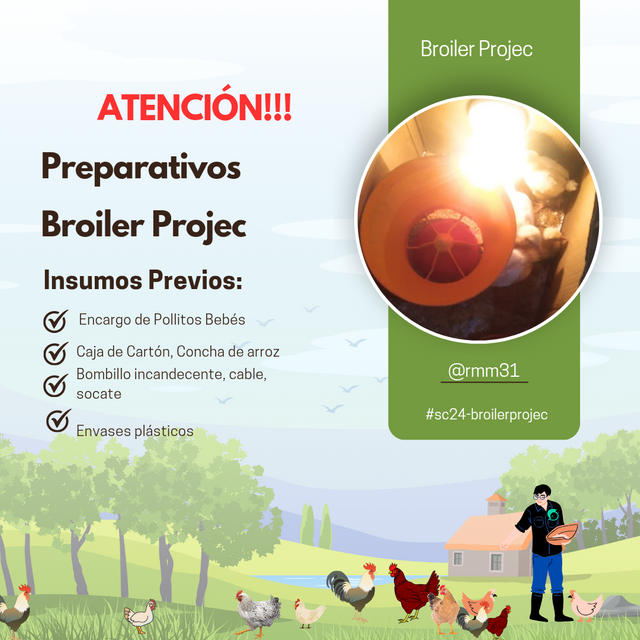 ATENCIÓN!!!

Preparativos

Broiler Projec

Insumos Previos:

Encargo de Pollitos Bebés

Caja de Cartón, Concha de arroz

Bombillo incandecente, cable, socate

Envases plásticos

Broiler Projec

@rmm31

#sc24-broilerprojec